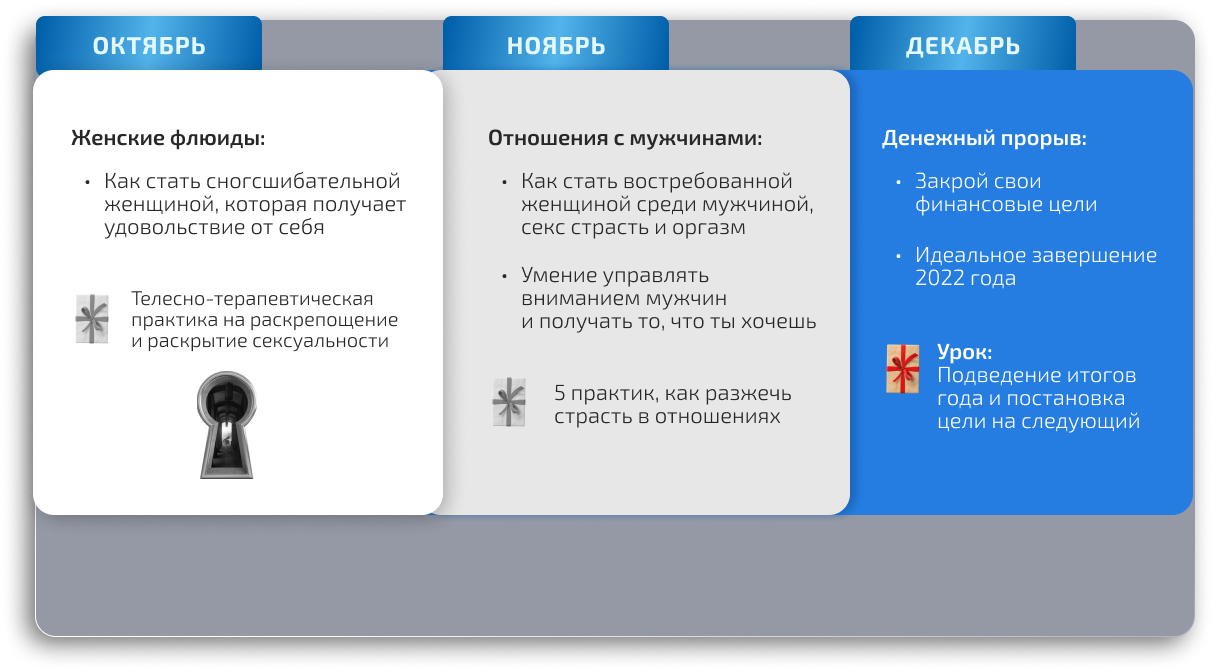 ОКТЯБРЬ

Женские флюиды:

• Как стать сногсшибательной женщиной, которая получает удовольствие от себя

Телесно-терапевтическая практика на раскрепощение и раскрытие сексуальности

НОЯБРЬ

Отношения с мужчинами:

• Как стать востребованной женщиной среди мужчиной, секс страсть и оргазм

• Умение управлять вниманием мужчин и получать то, что ты хочешь

5 практик, как разжечь страсть в отношениях

ДЕКАБРЬ

Денежный прорыв:

• Закрой свои финансовые цели

• Идеальное завершение 2022 года

Урок:
Подведение итогов года и постановка цели на следующий